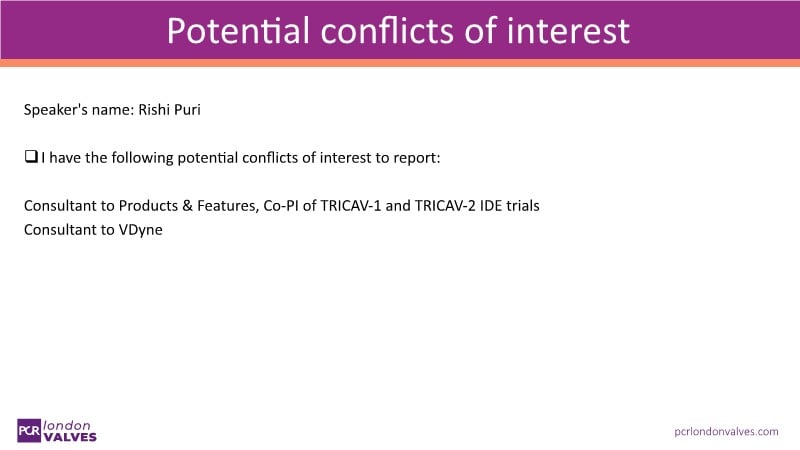 Potential conflicts of interest

Speaker's name: Rishi Puri

❑ I have the following potential conflicts of interest to report:

Consultant to Products & Features, Co-PI of TRICAV-1 and TRICAV-2 IDE trials
Consultant to VDyne

PCR london VALVES

pcrlondonvalves.com